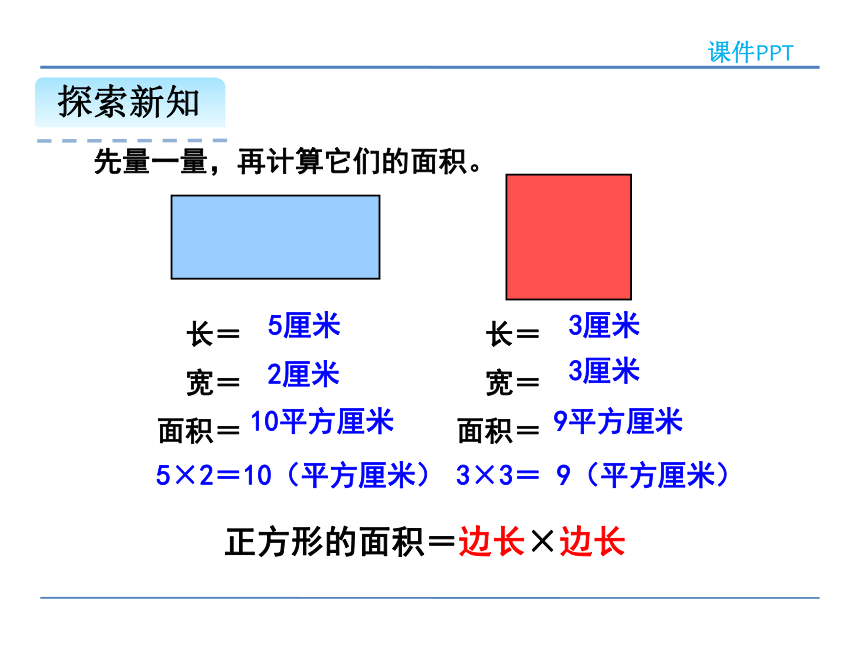 课件PPT

探索新知

先量一量，再计算它们的面积。

长＝ 5厘米
宽＝ 2厘米
面积＝ 10平方厘米
5×2＝10（平方厘米）

长＝ 3厘米
宽＝ 3厘米
面积＝ 9平方厘米
3×3＝ 9（平方厘米）

正方形的面积＝边长×边长